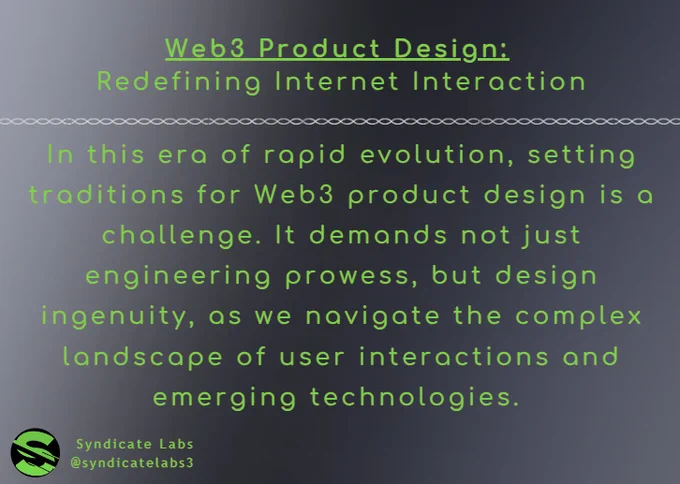 Web3 Product Design:
Redefining Internet Interaction

In this era of rapid evolution, setting traditions for Web3 product design is a challenge. It demands not just engineering prowess, but design ingenuity, as we navigate the complex landscape of user interactions and emerging technologies.

Syndicate Labs
@syndicatelabs3